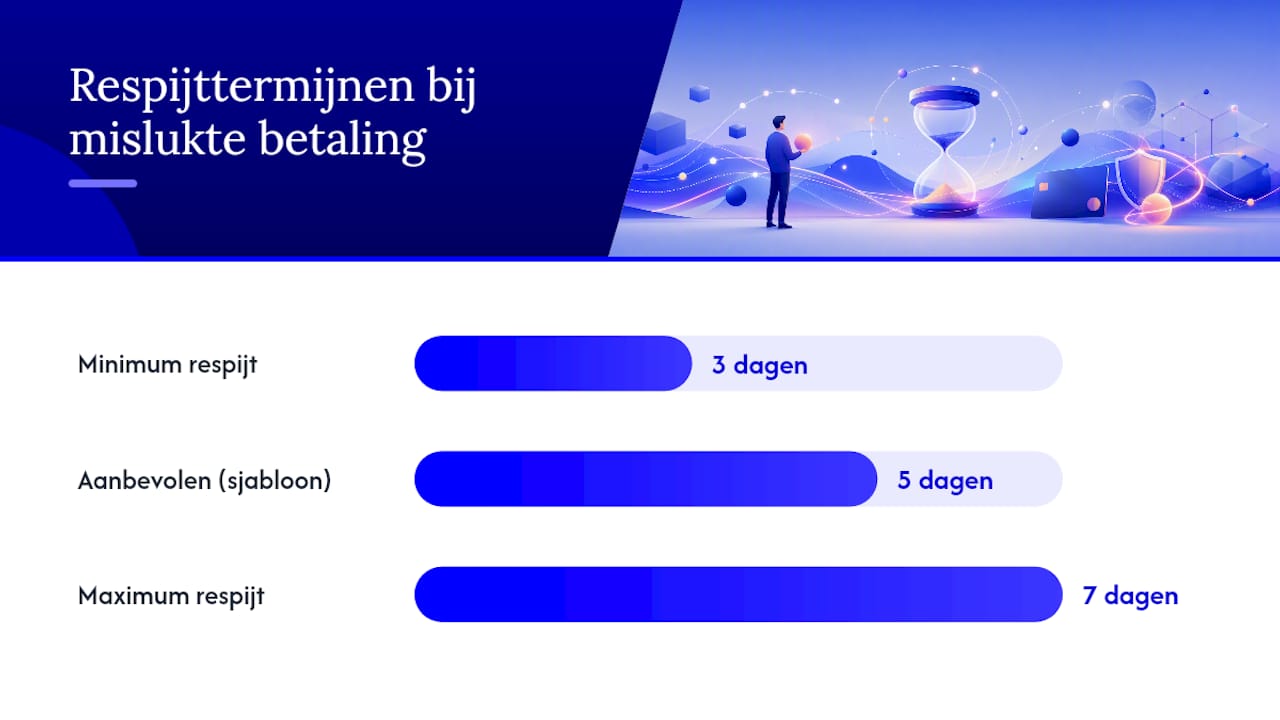 Respijttermijnen bij mislukte betaling

Minimum respijt
3 dagen

Aanbevolen (sjabloon)
5 dagen

Maximum respijt
7 dagen